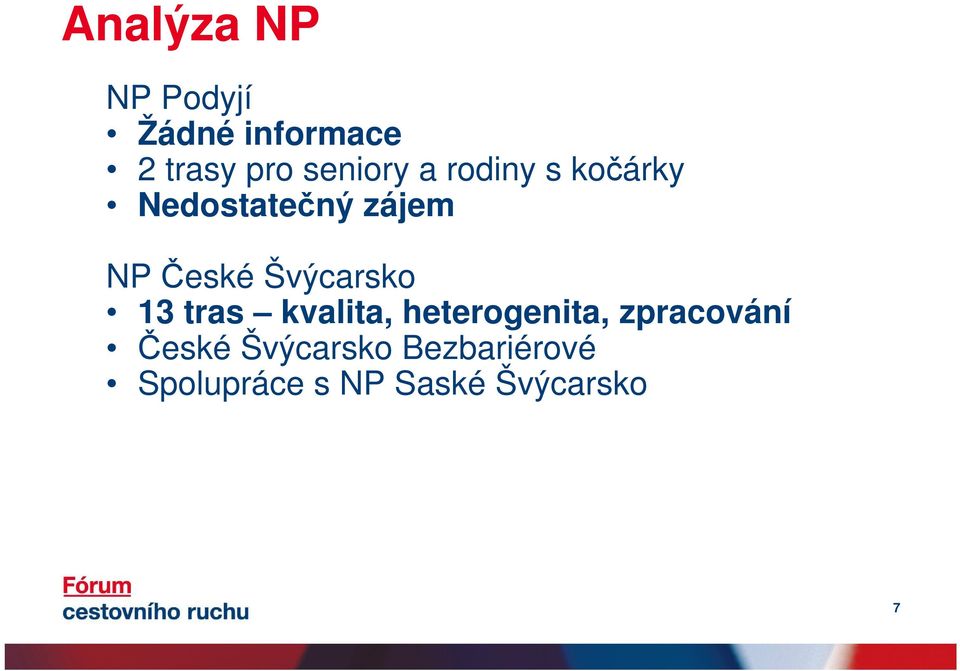 Analýza NP

NP Podyjí
• Žádné informace
• 2 trasy pro seniory a rodiny s kočárky
• Nedostatečný zájem

NP České Švýcarsko
• 13 tras – kvalita, heterogenita, zpracování
• České Švýcarsko Bezbariérové
• Spolupráce s NP Saské Švýcarsko

Fórum
cestovního ruchu

7